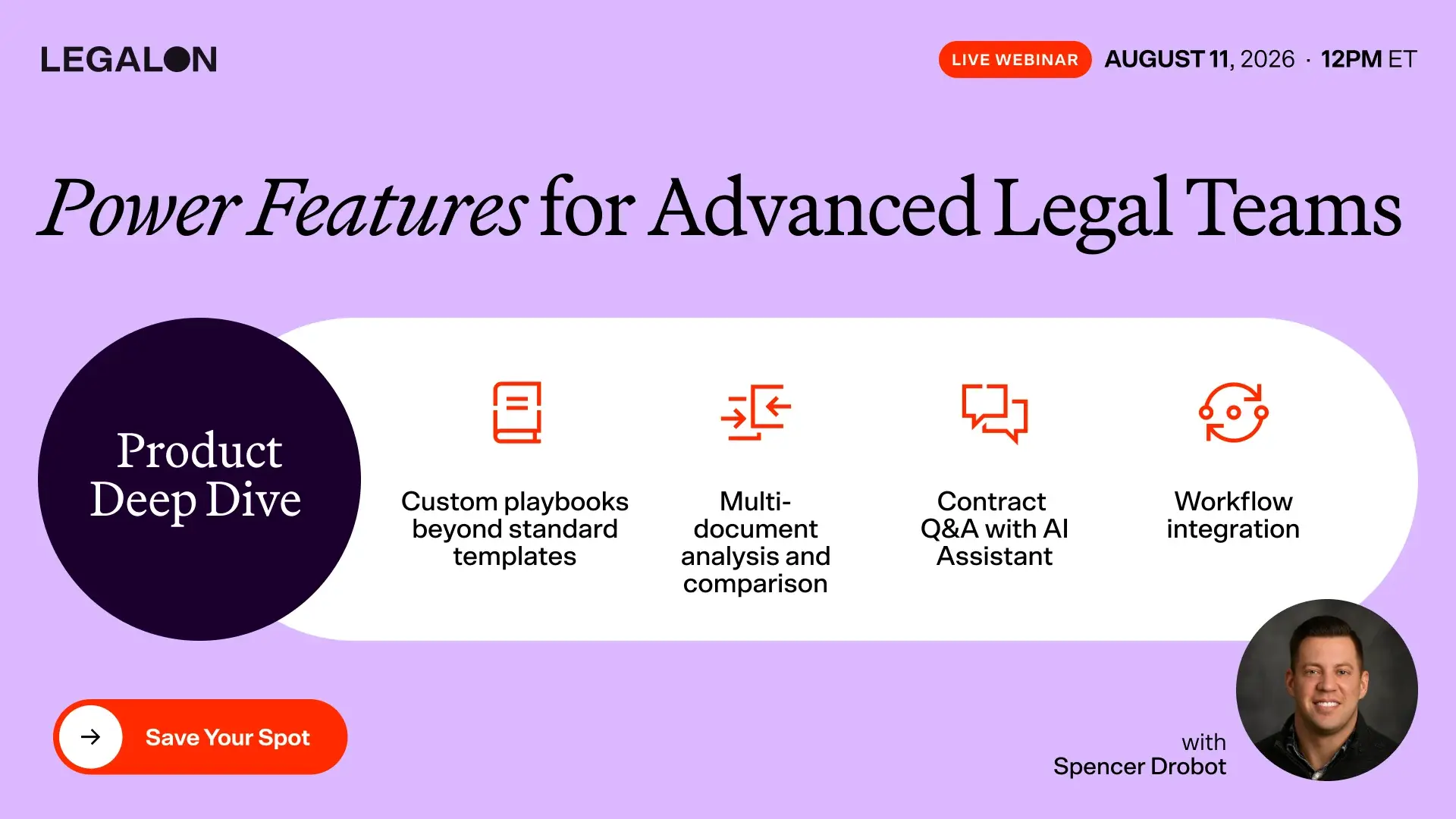 LEGALON

LIVE WEBINAR AUGUST 11, 2026 · 12PM ET

Power Features for Advanced Legal Teams

Product Deep Dive

Custom playbooks beyond standard templates

Multi-document analysis and comparison

Contract Q&A with AI Assistant

Workflow integration

Save Your Spot

with Spencer Drobot